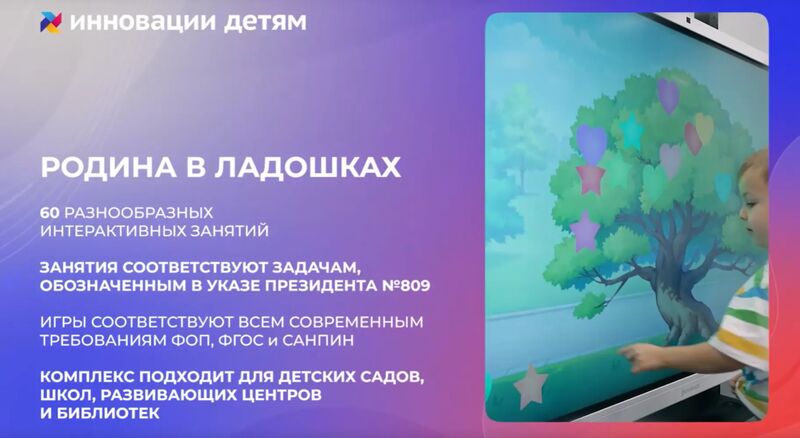 инновации детям

РОДИНА В ЛАДОШКАХ

60 РАЗНООБРАЗНЫХ ИНТЕРАКТИВНЫХ ЗАНЯТИЙ

ЗАНЯТИЯ СООТВЕТСТВУЮТ ЗАДАЧАМ, ОБОЗНАЧЕННЫМ В УКАЗЕ ПРЕЗИДЕНТА №809

ИГРЫ СООТВЕТСТВУЮТ ВСЕМ СОВРЕМЕННЫМ ТРЕБОВАНИЯМ ФОП, ФГОС и САНПИН

КОМПЛЕКС ПОДХОДИТ ДЛЯ ДЕТСКИХ САДОВ, ШКОЛ, РАЗВИВАЮЩИХ ЦЕНТРОВ И БИБЛИОТЕК